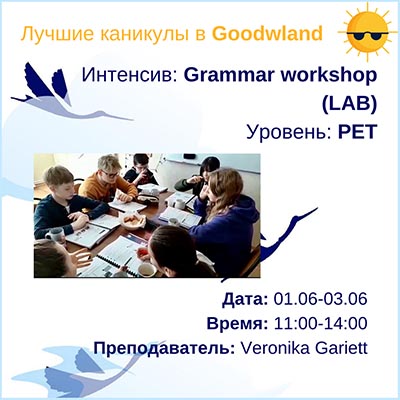 Лучшие каникулы в Goodwland

Интенсив: Grammar workshop (LAB)

Уровень: PET

Дата: 01.06-03.06

Время: 11:00-14:00

Преподаватель: Veronika Gariett